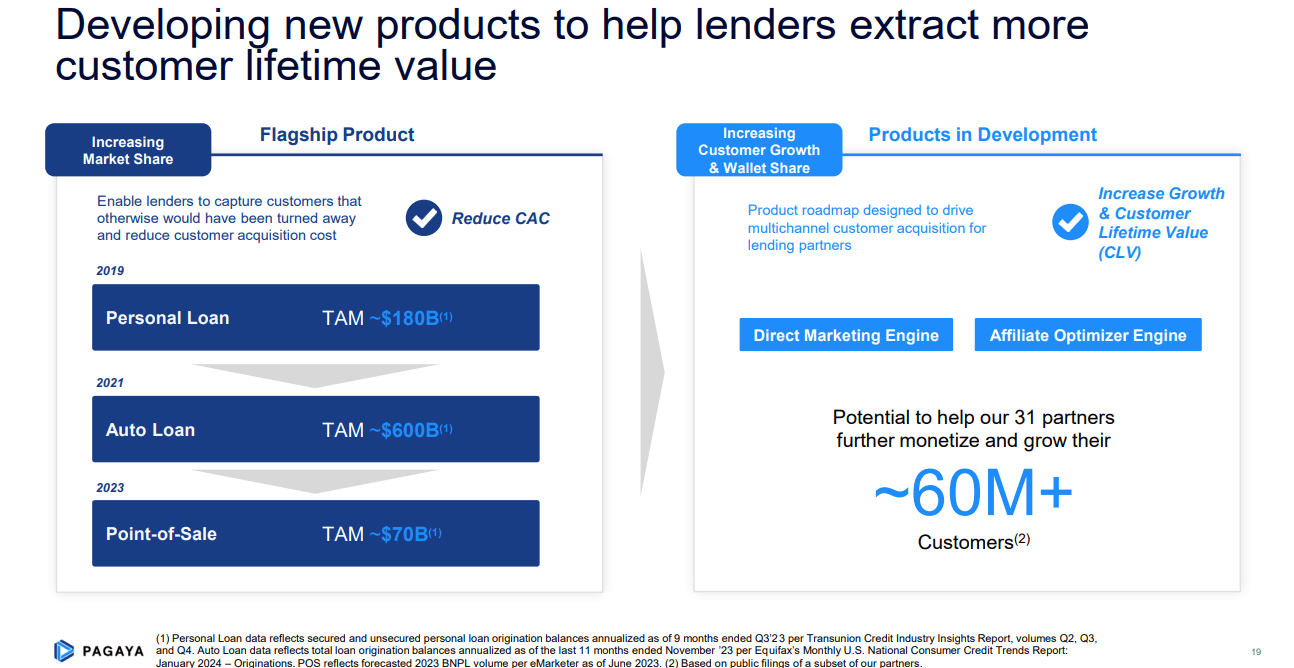 Developing new products to help lenders extract more customer lifetime value

Increasing Market Share

Flagship Product

Enable lenders to capture customers that otherwise would have been turned away and reduce customer acquisition cost

Reduce CAC

2019

Personal Loan TAM ~\$180B$^{(1)}$

2021

Auto Loan TAM ~\$600B$^{(1)}$

2023

Point-of-Sale TAM ~\$70B$^{(1)}$

Increasing Customer Growth & Wallet Share

Products in Development

Product roadmap designed to drive multichannel customer acquisition for lending partners

Increase Growth & Customer Lifetime Value (CLV)

Direct Marketing Engine

Affiliate Optimizer Engine

Potential to help our 31 partners further monetize and grow their

~60M+

Customers$^{(2)}$

PAGAYA

(1) Personal Loan data reflects secured and unsecured personal loan origination balances annualized as of 9 months ended Q3'23 per Transunion Credit Industry Insights Report, volumes Q2, Q3, and Q4. Auto Loan data reflects total loan origination balances annualized as of the last 11 months ended November '23 per Equifax's Monthly U.S. National Consumer Credit Trends Report: January 2024 – Originations. POS reflects forecasted 2023 BNPL volume per eMarketer as of June 2023. (2) Based on public filings of a subset of our partners.

19